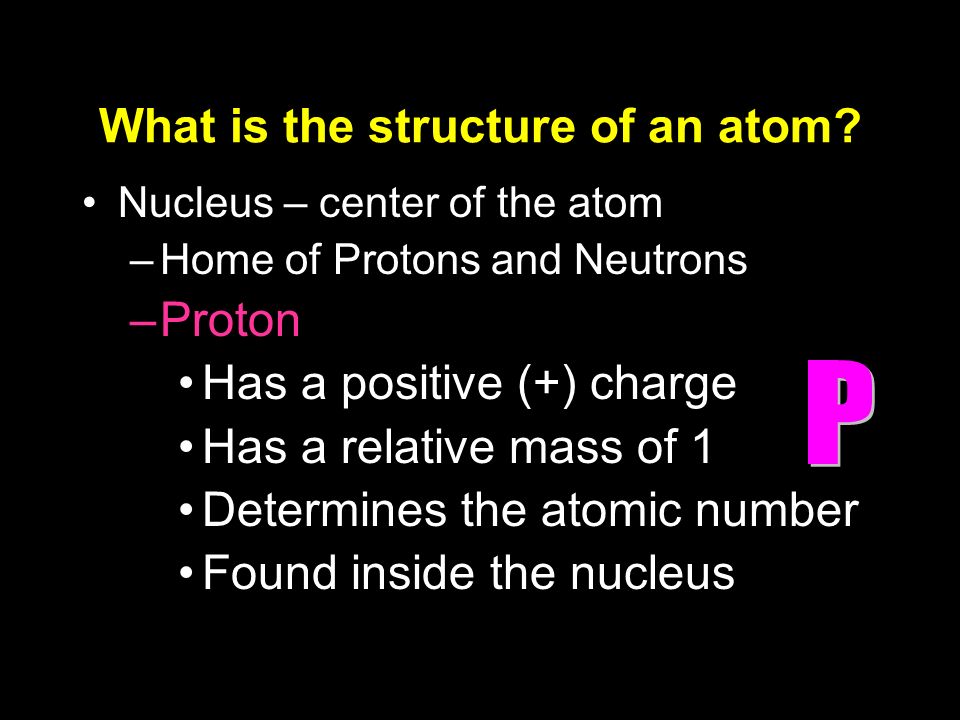 What is the structure of an atom?

• Nucleus – center of the atom
  – Home of Protons and Neutrons
  – Proton
    • Has a positive (+) charge
    • Has a relative mass of 1
    • Determines the atomic number
    • Found inside the nucleus

P